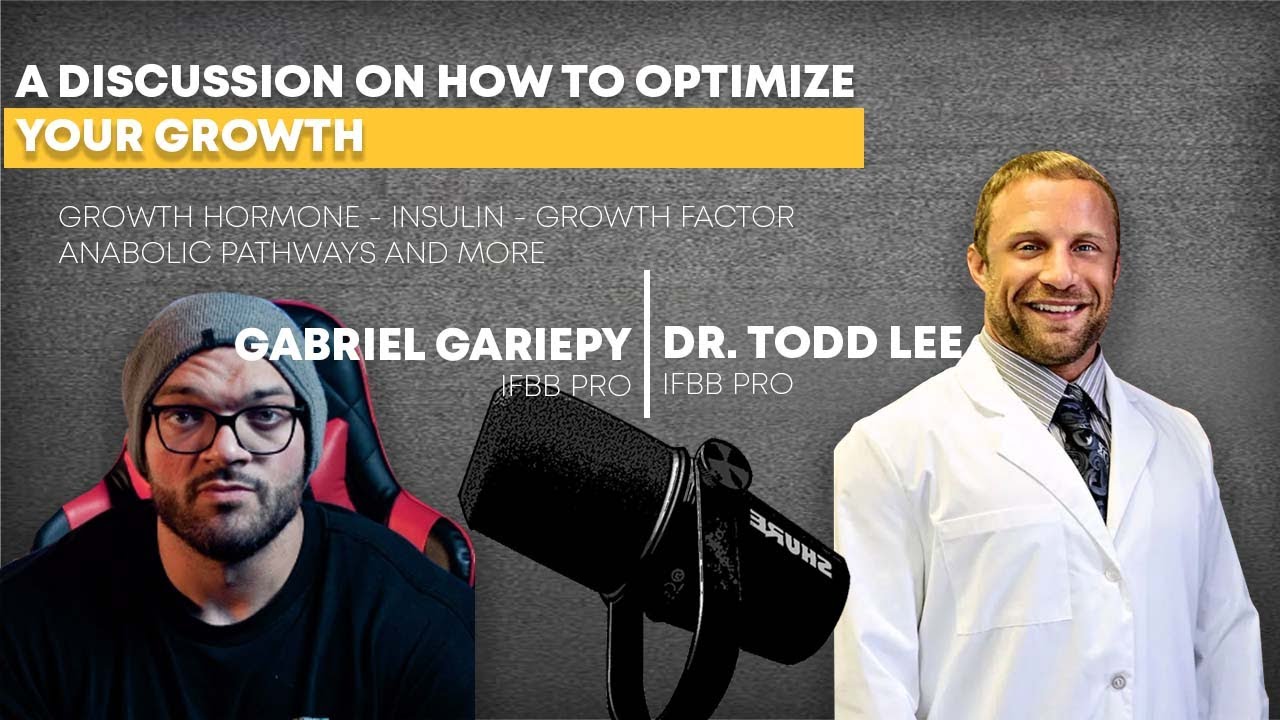 A DISCUSSION ON HOW TO OPTIMIZE
YOUR GROWTH

GROWTH HORMONE - INSULIN - GROWTH FACTOR
ANABOLIC PATHWAYS AND MORE

GABRIEL GARIEPY
IFBB PRO

DR. TODD LEE
IFBB PRO

SHURE